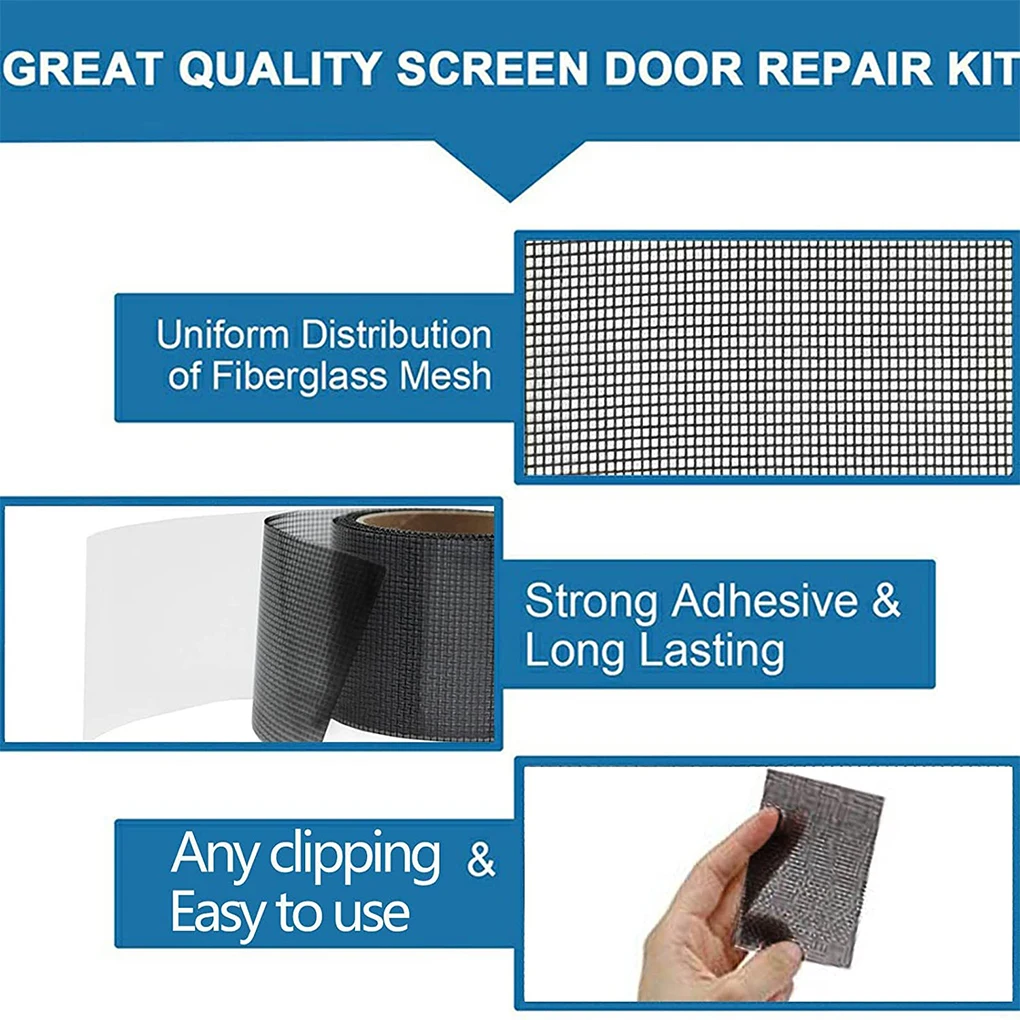 GREAT QUALITY SCREEN DOOR REPAIR KIT

Uniform Distribution of Fiberglass Mesh

Strong Adhesive & Long Lasting

Any clipping & Easy to use